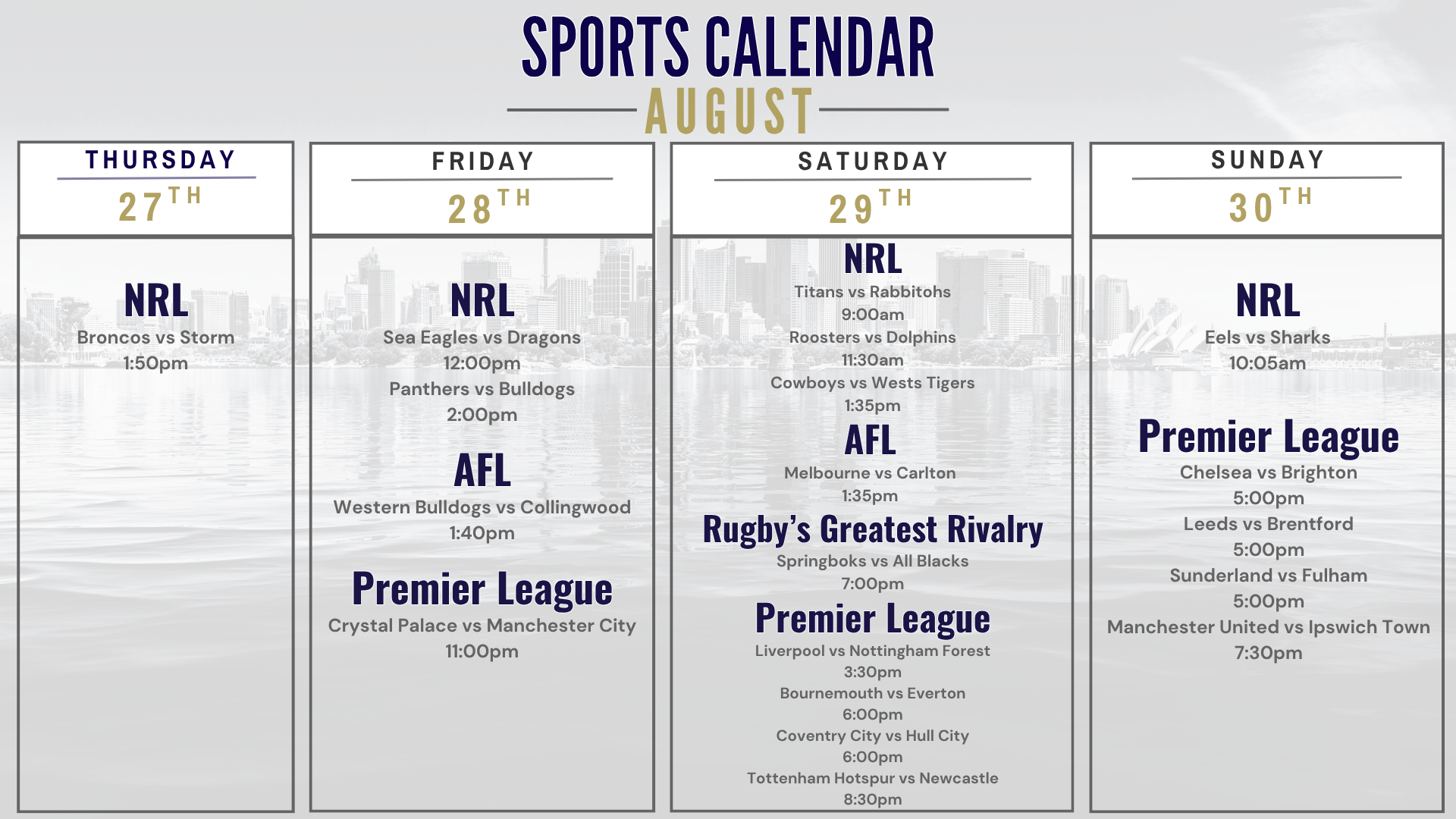 SPORTS CALENDAR
AUGUST

THURSDAY
27TH

NRL
Broncos vs Storm
1:50pm

FRIDAY
28TH

NRL
Sea Eagles vs Dragons
12:00pm
Panthers vs Bulldogs
2:00pm

AFL
Western Bulldogs vs Collingwood
1:40pm

Premier League
Crystal Palace vs Manchester City
11:00pm

SATURDAY
29TH

NRL
Titans vs Rabbitohs
9:00am
Roosters vs Dolphins
11:30am
Cowboys vs Wests Tigers
1:35pm

AFL
Melbourne vs Carlton
1:35pm

Rugby's Greatest Rivalry
Springboks vs All Blacks
7:00pm

Premier League
Liverpool vs Nottingham Forest
3:30pm
Bournemouth vs Everton
6:00pm
Coventry City vs Hull City
6:00pm
Tottenham Hotspur vs Newcastle
8:30pm

SUNDAY
30TH

NRL
Eels vs Sharks
10:05am

Premier League
Chelsea vs Brighton
5:00pm
Leeds vs Brentford
5:00pm
Sunderland vs Fulham
5:00pm
Manchester United vs Ipswich Town
7:30pm